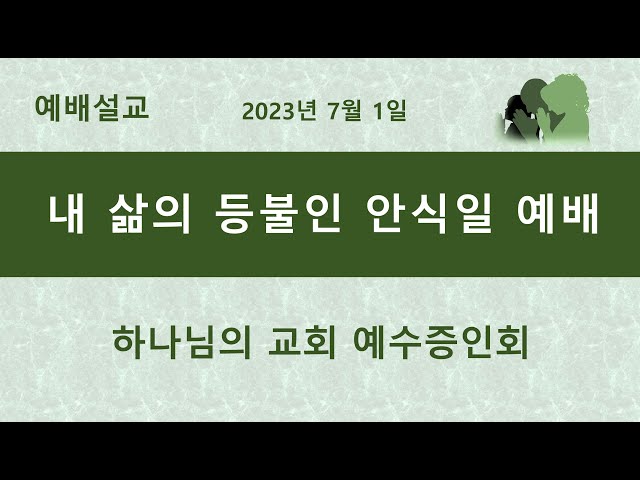 예배설교

2023년 7월 1일

내 삶의 등불인 안식일 예배

하나님의 교회 예수증인회